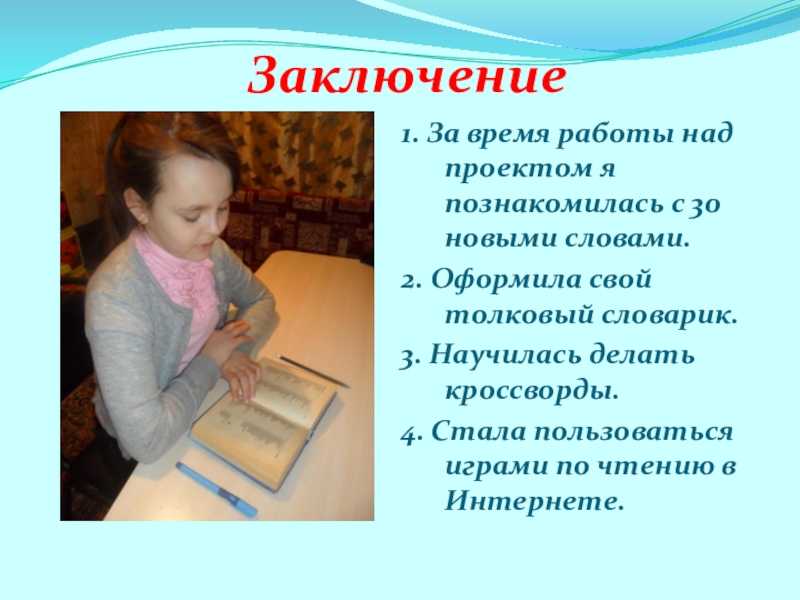 Заключение

1. За время работы над проектом я познакомилась с 30 новыми словами.

2. Оформила свой толковый словарик.

3. Научилась делать кроссворды.

4. Стала пользоваться играми по чтению в Интернете.